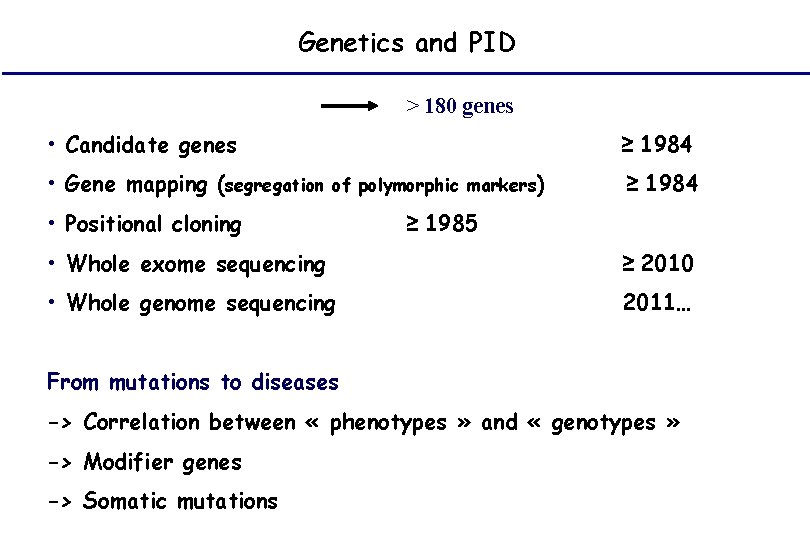 Genetics and PID

> 180 genes

• Candidate genes ≥ 1984
• Gene mapping (segregation of polymorphic markers) ≥ 1984
• Positional cloning ≥ 1985
• Whole exome sequencing ≥ 2010
• Whole genome sequencing 2011…

From mutations to diseases
-> Correlation between « phenotypes » and « genotypes »
-> Modifier genes
-> Somatic mutations